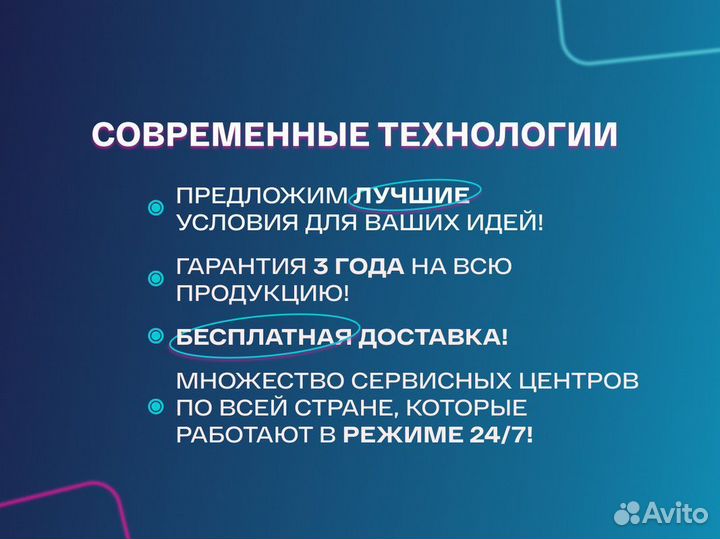 СОВРЕМЕННЫЕ ТЕХНОЛОГИИ

ПРЕДЛОЖИМ ЛУЧШИЕ УСЛОВИЯ ДЛЯ ВАШИХ ИДЕЙ!

ГАРАНТИЯ 3 ГОДА НА ВСЮ ПРОДУКЦИЮ!

БЕСПЛАТНАЯ ДОСТАВКА!

МНОЖЕСТВО СЕРВИСНЫХ ЦЕНТРОВ ПО ВСЕЙ СТРАНЕ, КОТОРЫЕ РАБОТАЮТ В РЕЖИМЕ 24/7!

Avito